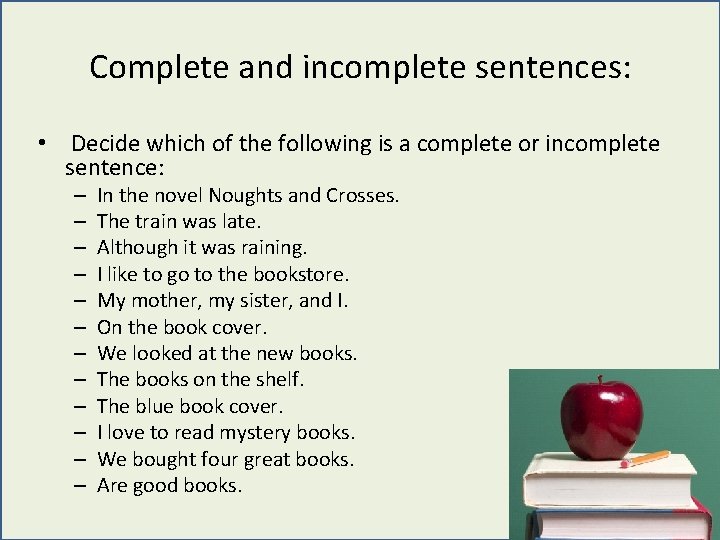 Complete and incomplete sentences:

• Decide which of the following is a complete or incomplete sentence:
– In the novel Noughts and Crosses.
– The train was late.
– Although it was raining.
– I like to go to the bookstore.
– My mother, my sister, and I.
– On the book cover.
– We looked at the new books.
– The books on the shelf.
– The blue book cover.
– I love to read mystery books.
– We bought four great books.
– Are good books.